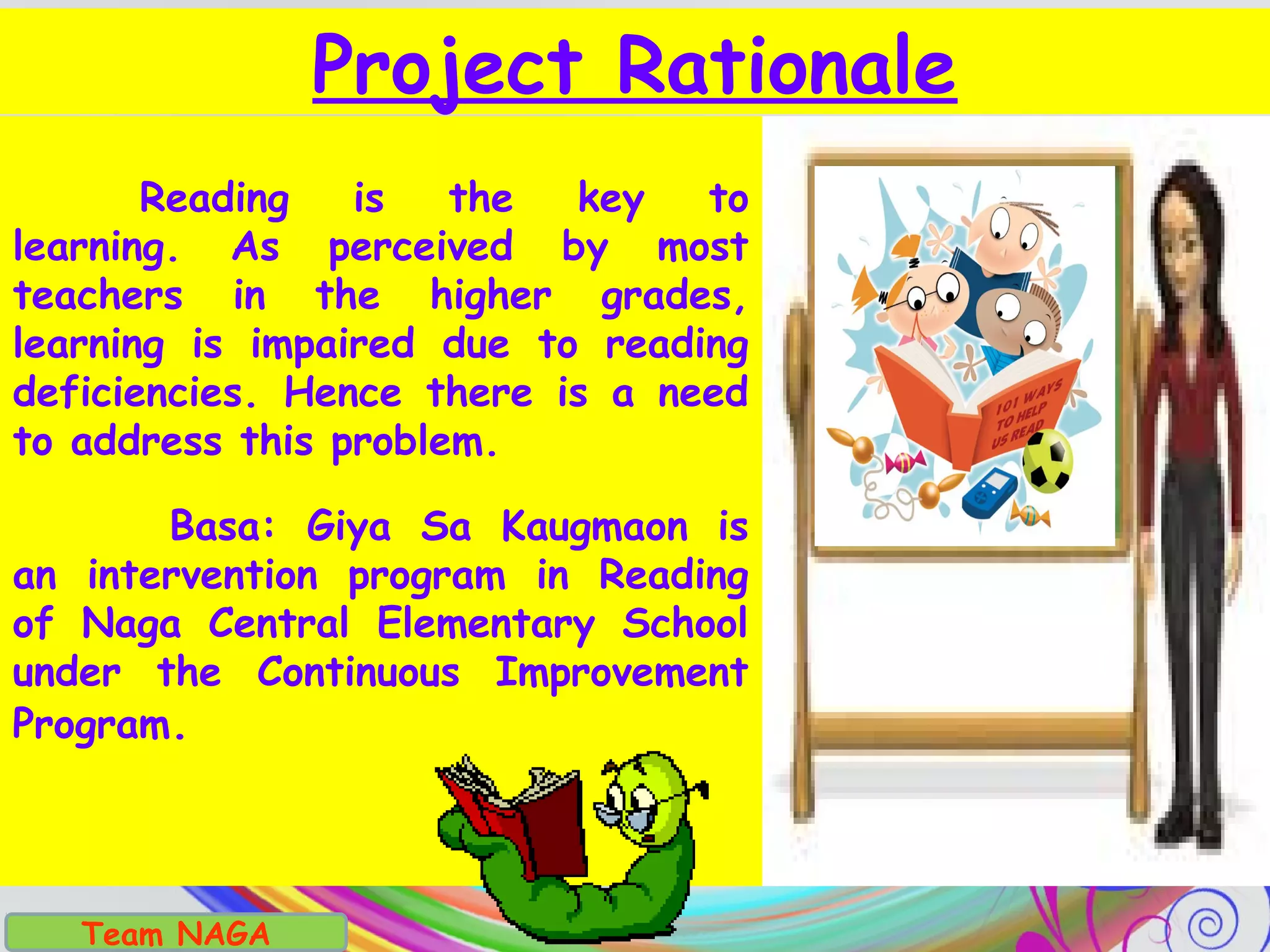 Project Rationale

Reading is the key to learning. As perceived by most teachers in the higher grades, learning is impaired due to reading deficiencies. Hence there is a need to address this problem.

Basa: Giya Sa Kaugmaon is an intervention program in Reading of Naga Central Elementary School under the Continuous Improvement Program.

101 WAYS TO HELP US READ

Team NAGA